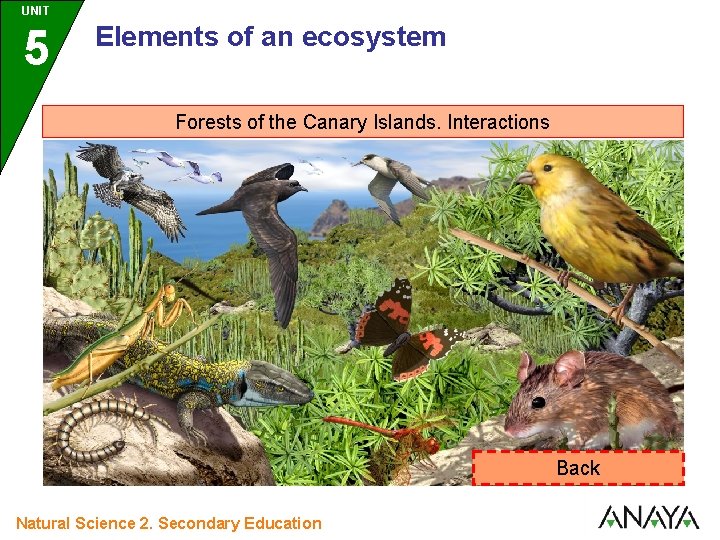 UNIT
5
Elements of an ecosystem

Forests of the Canary Islands. Interactions

Back

Natural Science 2. Secondary Education

ANAYA